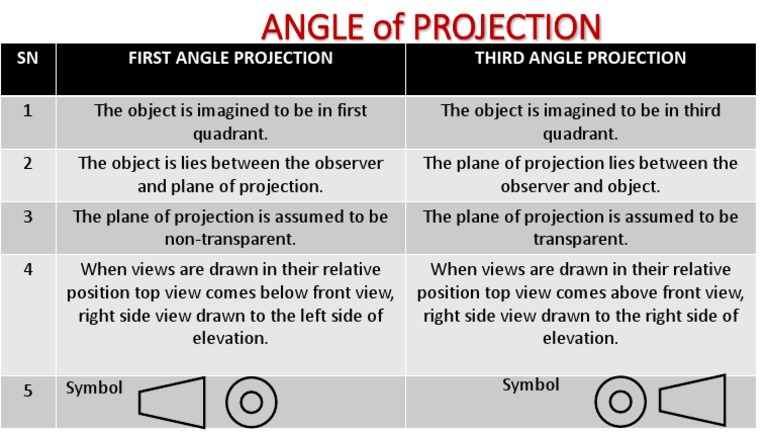 ANGLE of PROJECTION

| SN | FIRST ANGLE PROJECTION | THIRD ANGLE PROJECTION |
|---|---|---|
| 1 | The object is imagined to be in first quadrant. | The object is imagined to be in third quadrant. |
| 2 | The object is lies between the observer and plane of projection. | The plane of projection lies between the observer and object. |
| 3 | The plane of projection is assumed to be non-transparent. | The plane of projection is assumed to be transparent. |
| 4 | When views are drawn in their relative position top view comes below front view, right side view drawn to the left side of elevation. | When views are drawn in their relative position top view comes above front view, right side view drawn to the right side of elevation. |
| 5 | Symbol | Symbol |